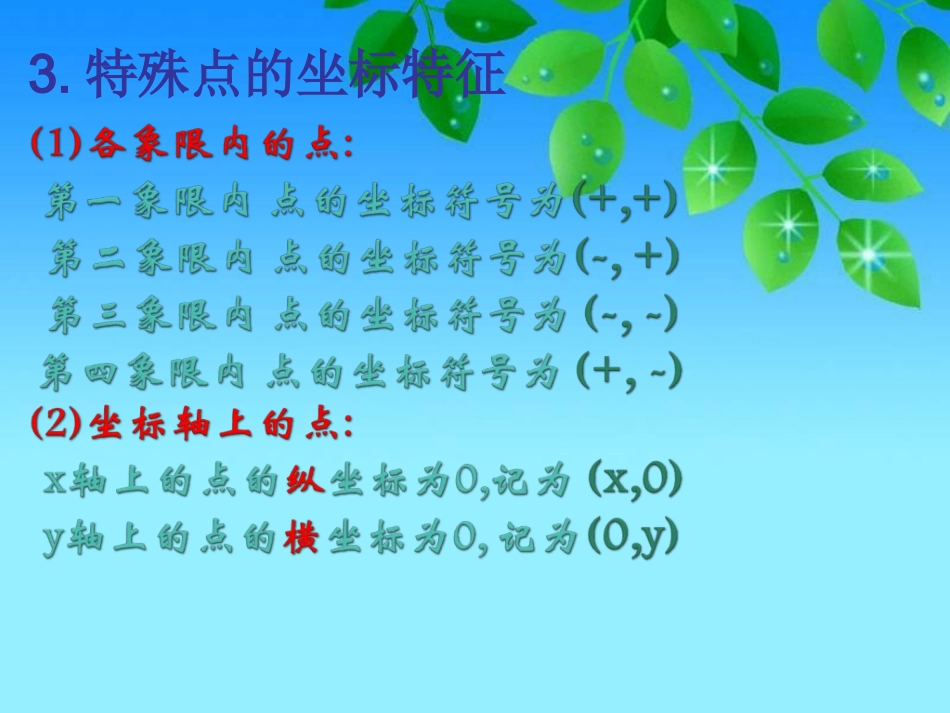 3. 特殊点的坐标特征

(1)各象限内的点:

第一象限内 点的坐标符号为(+,+)

第二象限内 点的坐标符号为(-, +)

第三象限内 点的坐标符号为 (-, -)

第四象限内 点的坐标符号为 (+, -)

(2)坐标轴上的点:

x轴上的点的纵坐标为0,记为 (x,0)

y轴上的点的横坐标为0, 记为(0,y)